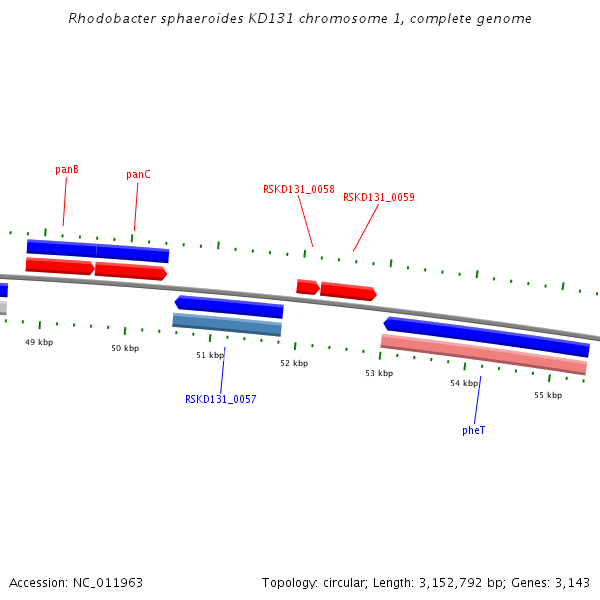 Rhodobacter sphaeroides KD131 chromosome 1, complete genome

panB

panC

RSKD131_0058

RSKD131_0059

49 kbp

50 kbp

51 kbp

52 kbp

53 kbp

54 kbp

55 kbp

RSKD131_0057

pheT

Accession: NC_011963

Topology: circular; Length: 3,152,792 bp; Genes: 3,143